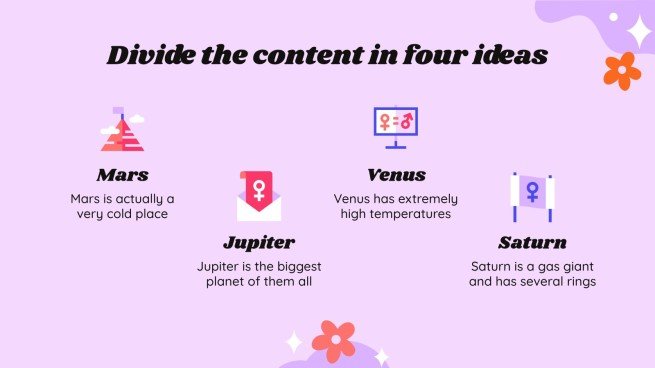 Divide the content in four ideas

Mars

Mars is actually a very cold place

Jupiter

Jupiter is the biggest planet of them all

Venus

Venus has extremely high temperatures

Saturn

Saturn is a gas giant and has several rings